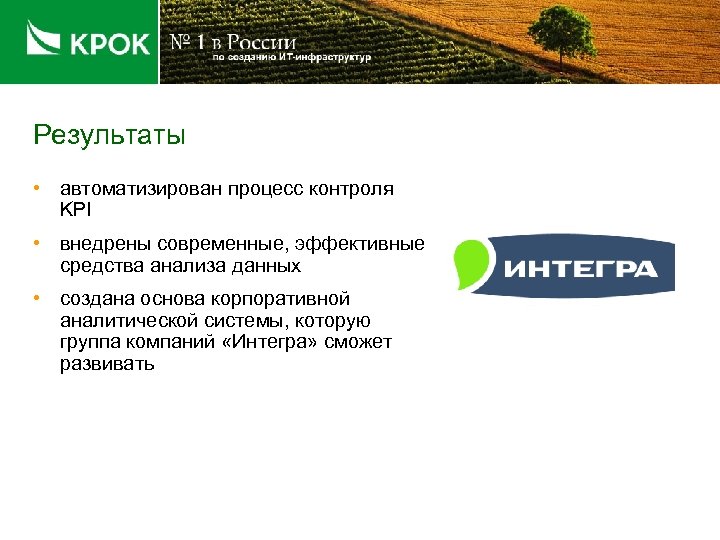 КРОК

№ 1 в России
по созданию ИТ-инфраструктур

Результаты

• автоматизирован процесс контроля KPI
• внедрены современные, эффективные средства анализа данных
• создана основа корпоративной аналитической системы, которую группа компаний «Интегра» сможет развивать

ИНТЕГРА